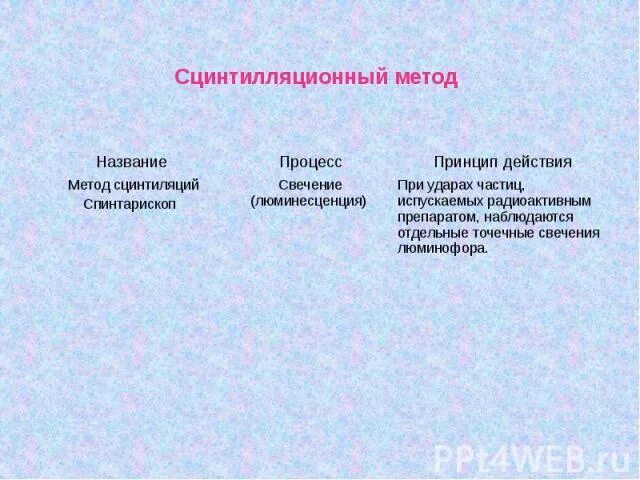 Сцинтилляционный метод

| Название | Процесс | Принцип действия |
|---|---|---|
| Метод сцинтиляций Спинтарископ | Свечение (люминесценция) | При ударах частиц, испускаемых радиоактивным препаратом, наблюдаются отдельные точечные свечения люминофора. |

PPt4WEB.ru